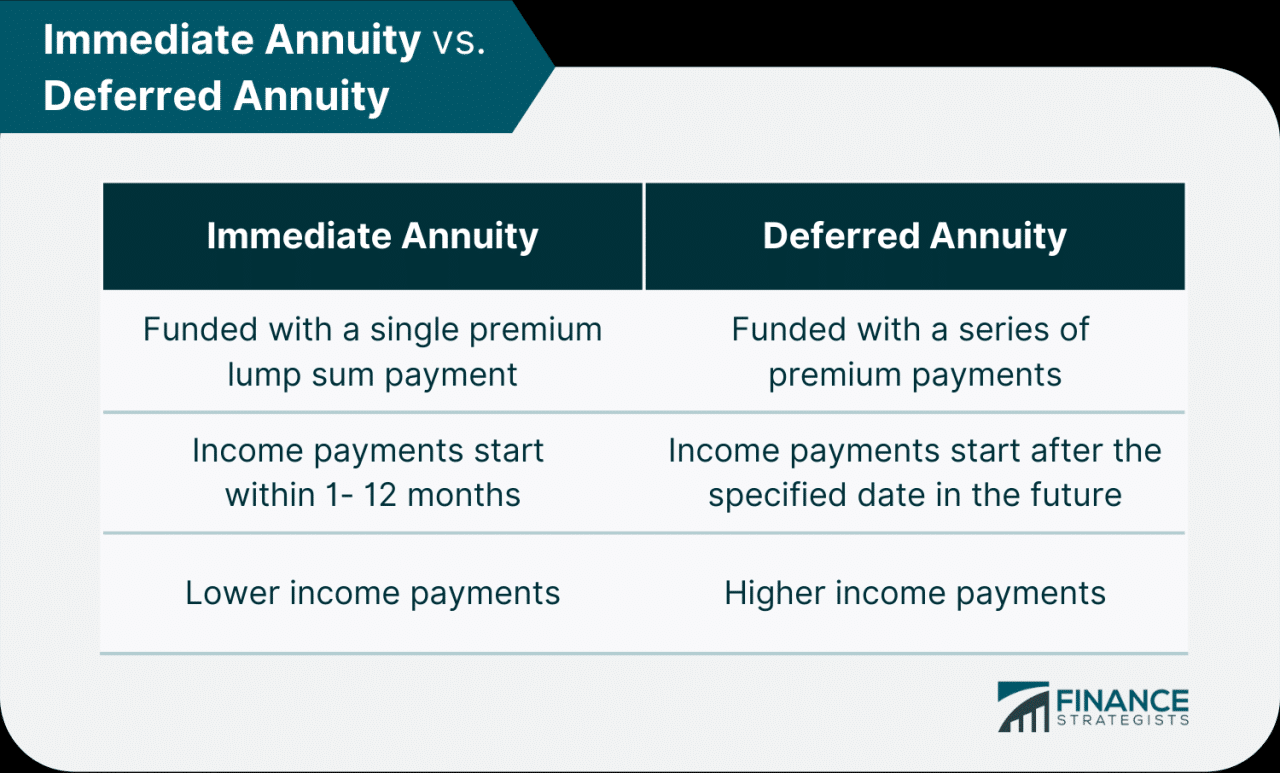 Immediate Annuity vs. Deferred Annuity

| Immediate Annuity | Deferred Annuity |
|---|---|
| Funded with a single premium lump sum payment | Funded with a series of premium payments |
| Income payments start within 1- 12 months | Income payments start after the specified date in the future |
| Lower income payments | Higher income payments |

FINANCE STRATEGISTS